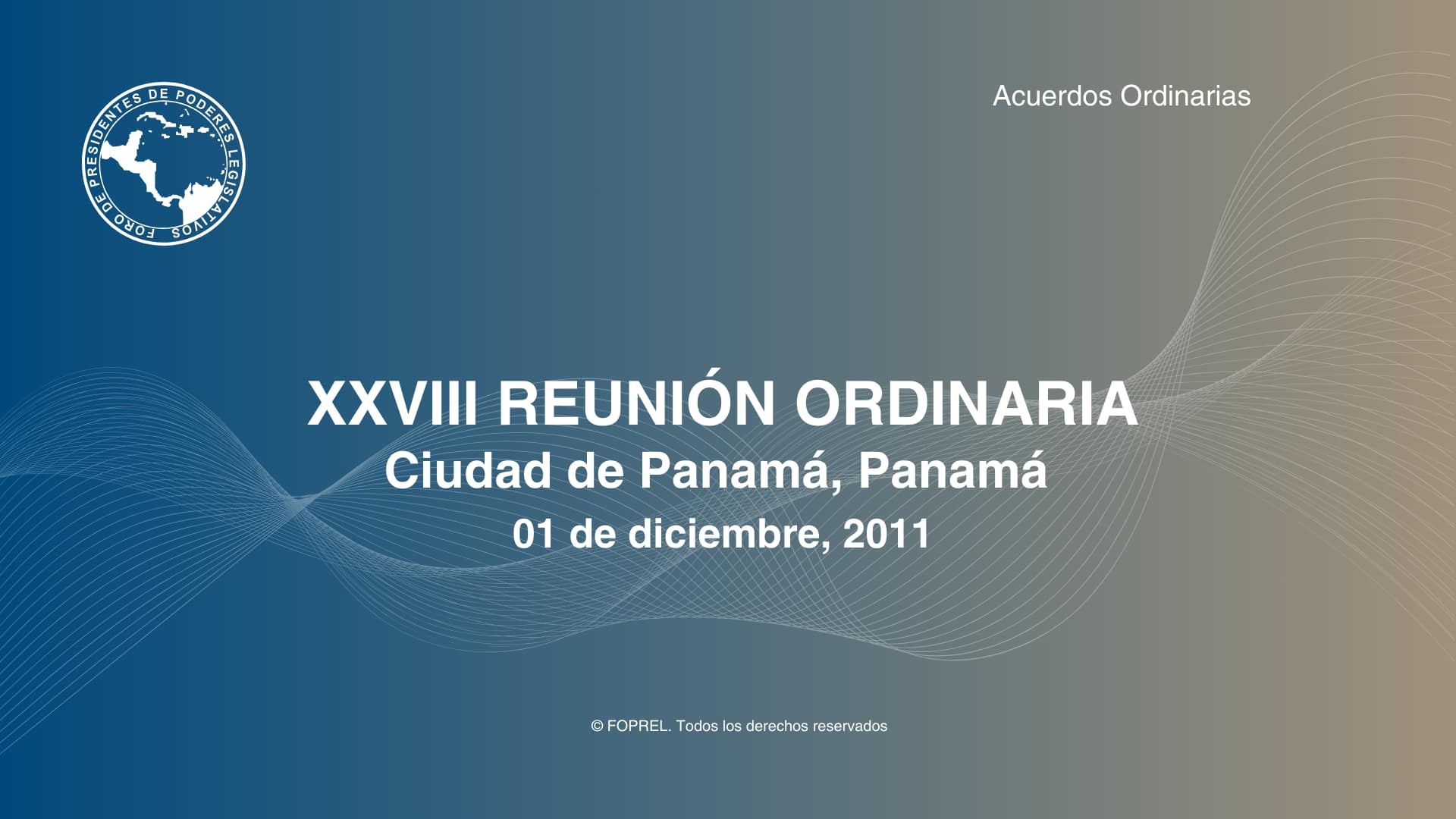 FORO DE PRESIDENTES DE PODERES LEGISLATIVOS

Acuerdos Ordinarias

XXVIII REUNIÓN ORDINARIA
Ciudad de Panamá, Panamá
01 de diciembre, 2011

© FOPREL. Todos los derechos reservados